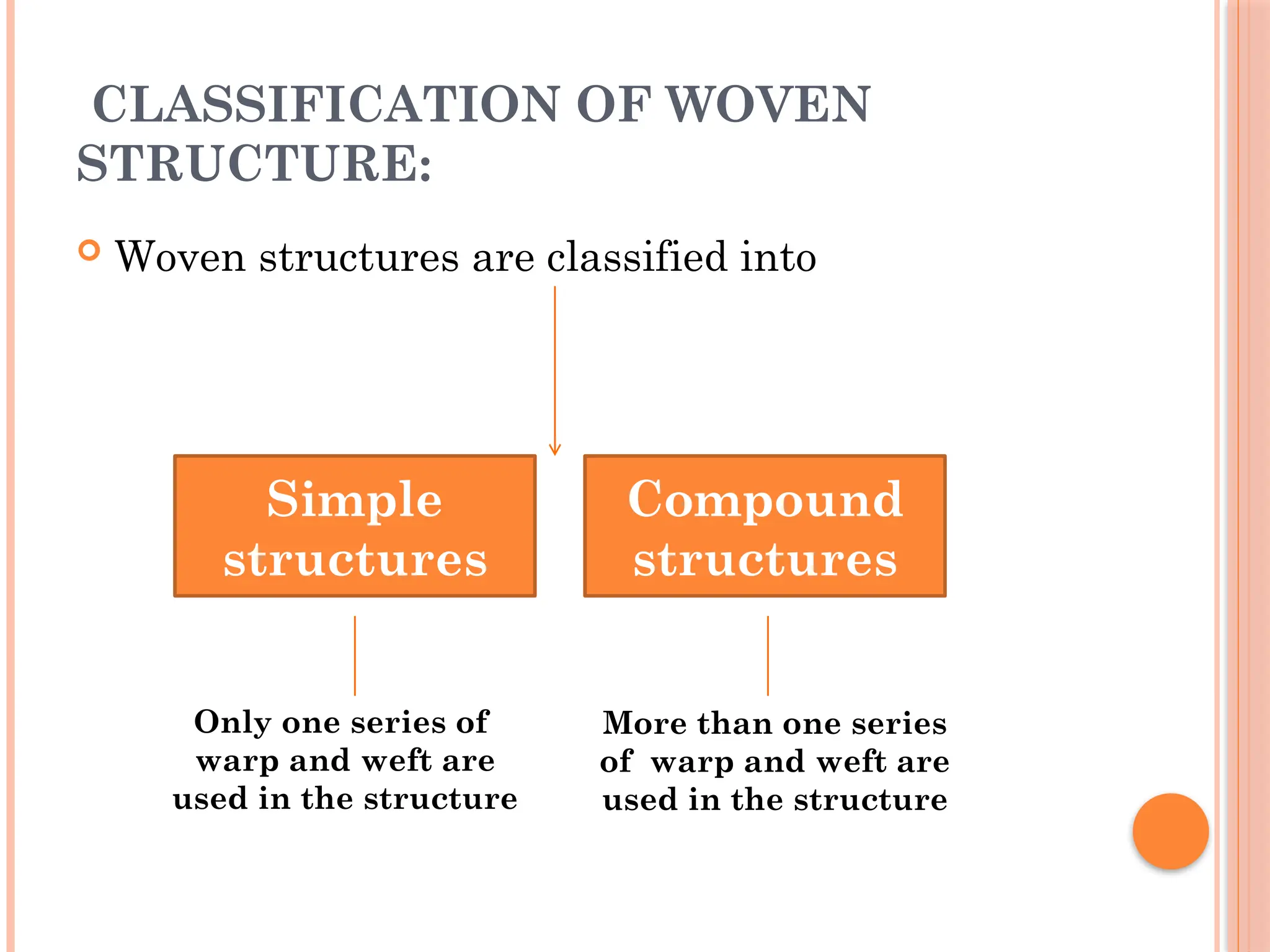 CLASSIFICATION OF WOVEN STRUCTURE:

Woven structures are classified into

Simple structures

Compound structures

Only one series of warp and weft are used in the structure

More than one series of warp and weft are used in the structure